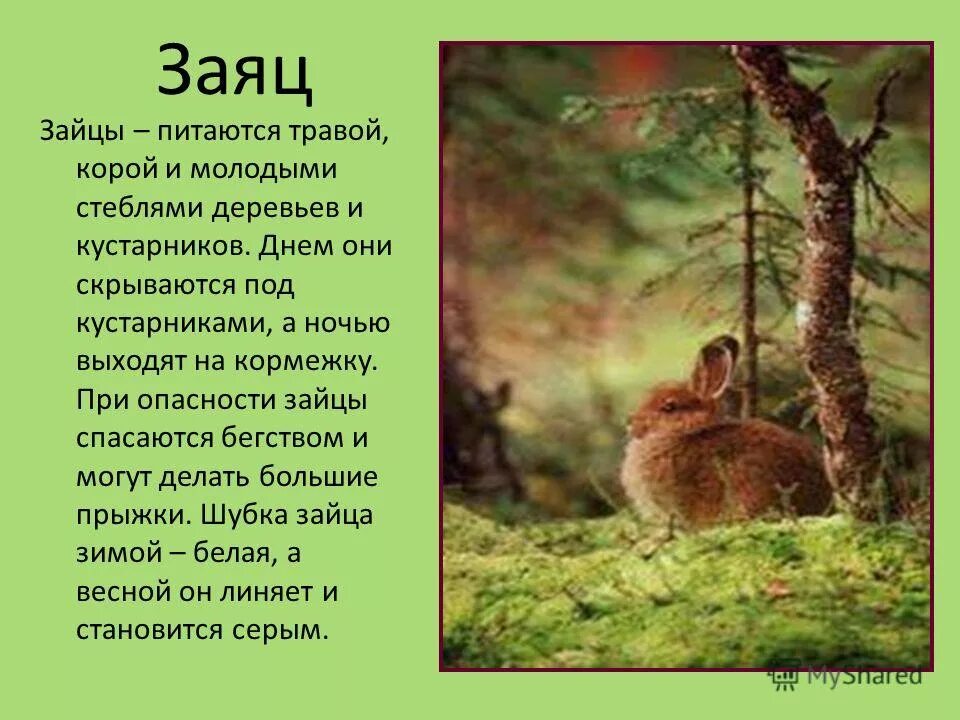 Заяц

Зайцы – питаются травой, корой и молодыми стеблями деревьев и кустарников. Днем они скрываются под кустарниками, а ночью выходят на кормежку. При опасности зайцы спасаются бегством и могут делать большие прыжки. Шубка зайца зимой – белая, а весной он линяет и становится серым.

MyShared